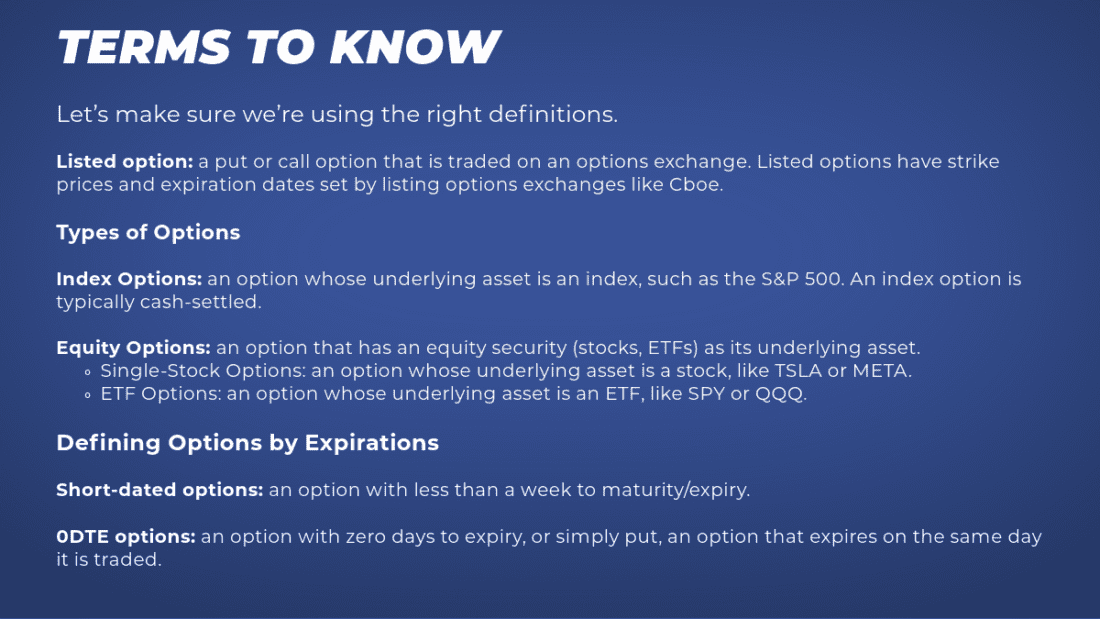 TERMS TO KNOW

Let's make sure we're using the right definitions.

Listed option: a put or call option that is traded on an options exchange. Listed options have strike prices and expiration dates set by listing options exchanges like Cboe.

Types of Options

Index Options: an option whose underlying asset is an index, such as the S&P 500. An index option is typically cash-settled.

Equity Options: an option that has an equity security (stocks, ETFs) as its underlying asset.
◦ Single-Stock Options: an option whose underlying asset is a stock, like TSLA or META.
◦ ETF Options: an option whose underlying asset is an ETF, like SPY or QQQ.

Defining Options by Expirations

Short-dated options: an option with less than a week to maturity/expiry.

0DTE options: an option with zero days to expiry, or simply put, an option that expires on the same day it is traded.